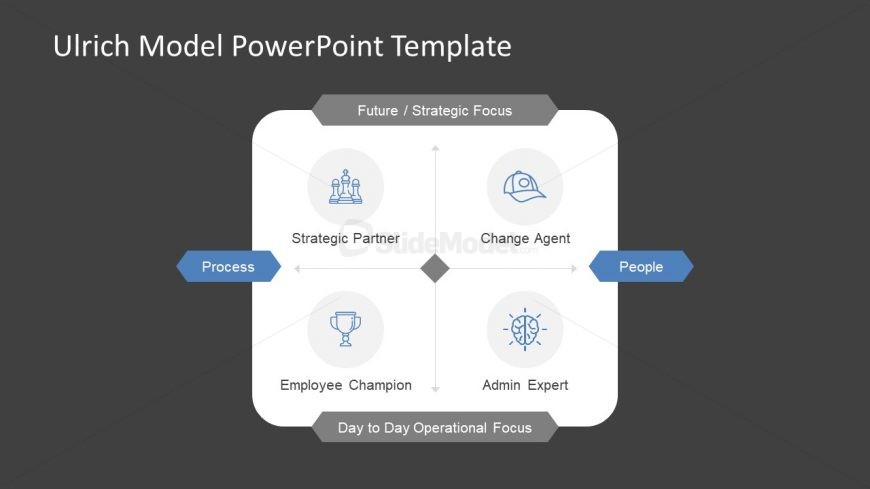 Ulrich Model PowerPoint Template

Future / Strategic Focus

Strategic Partner

Change Agent

SlideModel

Process

People

Employee Champion

Admin Expert

Day to Day Operational Focus